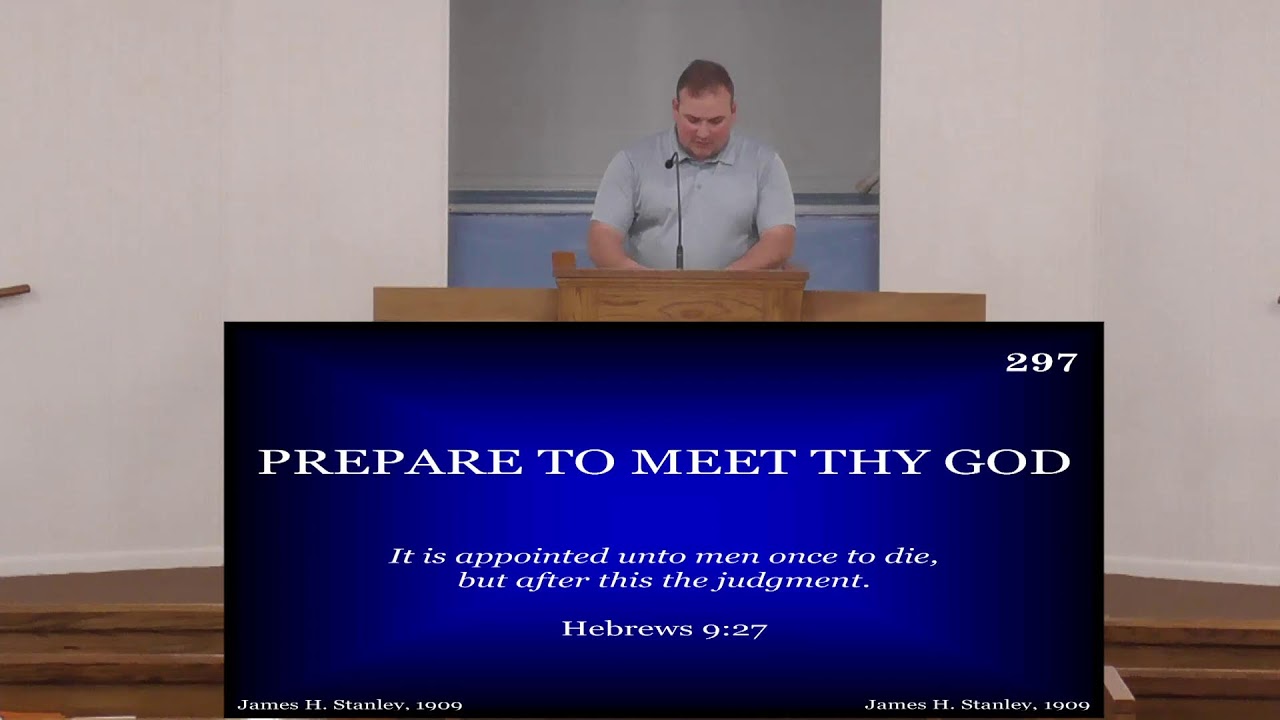 297

PREPARE TO MEET THY GOD

It is appointed unto men once to die, but after this the judgment.

Hebrews 9:27

James H. Stanley, 1909

James H. Stanley, 1909